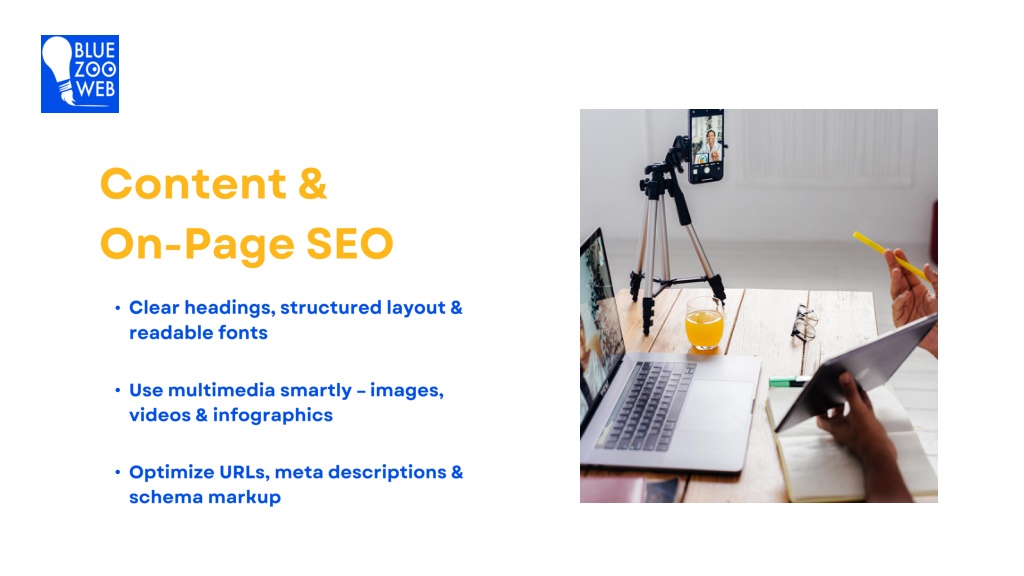 BLUE ZOO WEB

Content & On-Page SEO

• Clear headings, structured layout & readable fonts

• Use multimedia smartly – images, videos & infographics

• Optimize URLs, meta descriptions & schema markup